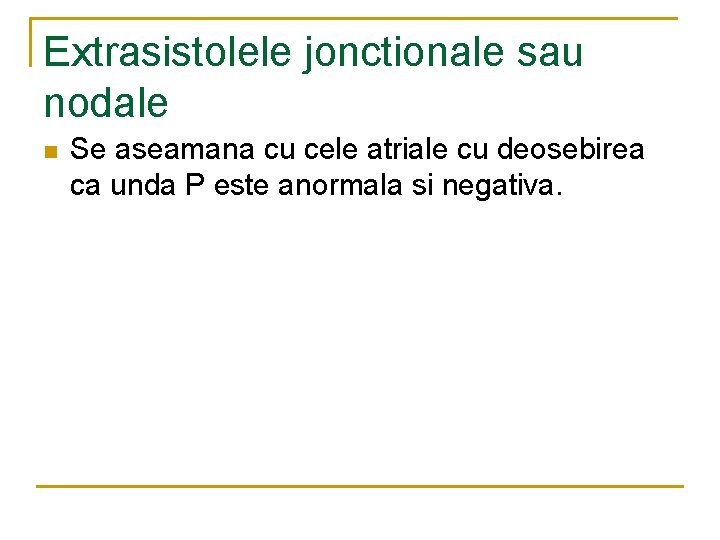 Extrasistolele jonctionale sau nodale

Se aseamana cu cele atriale cu deosebirea ca unda P este anormala si negativa.